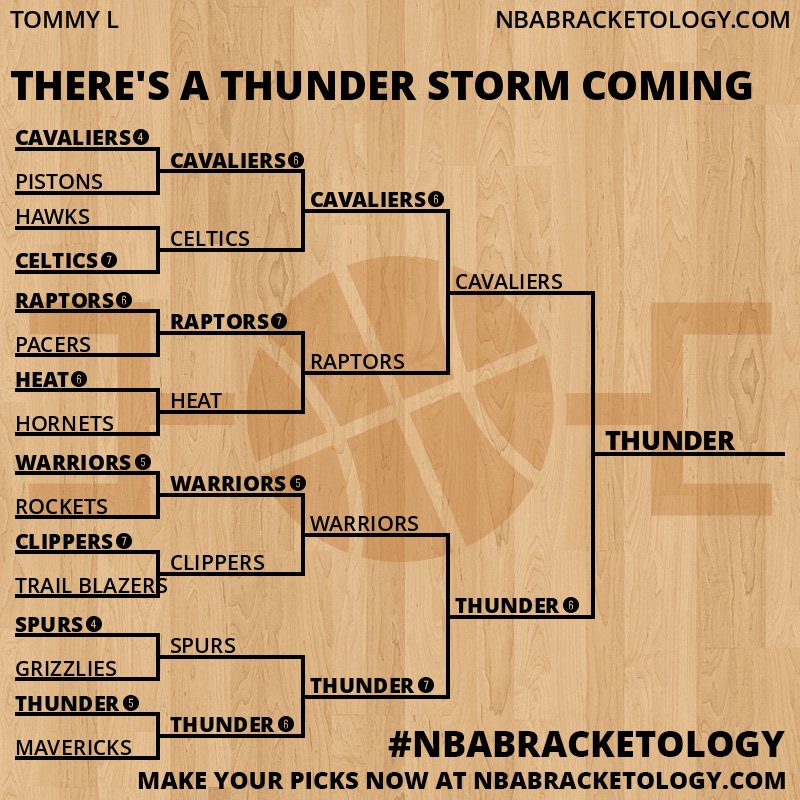 TOMMY L
NBABRACKETOLOGY.COM

THERE'S A THUNDER STORM COMING

CAVALIERS 4
PISTONS
HAWKS
CELTICS 7
RAPTORS 6
PACERS
HEAT 6
HORNETS
WARRIORS 5
ROCKETS
CLIPPERS 7
TRAIL BLAZERS
SPURS 4
GRIZZLIES
THUNDER 5
MAVERICKS

CAVALIERS 6
CELTICS
RAPTORS 7
HEAT
WARRIORS 5
CLIPPERS
SPURS
THUNDER 6

CAVALIERS 6
RAPTORS
WARRIORS
THUNDER 7

CAVALIERS
THUNDER 6

THUNDER

#NBABRACKETOLOGY
MAKE YOUR PICKS NOW AT NBABRACKETOLOGY.COM